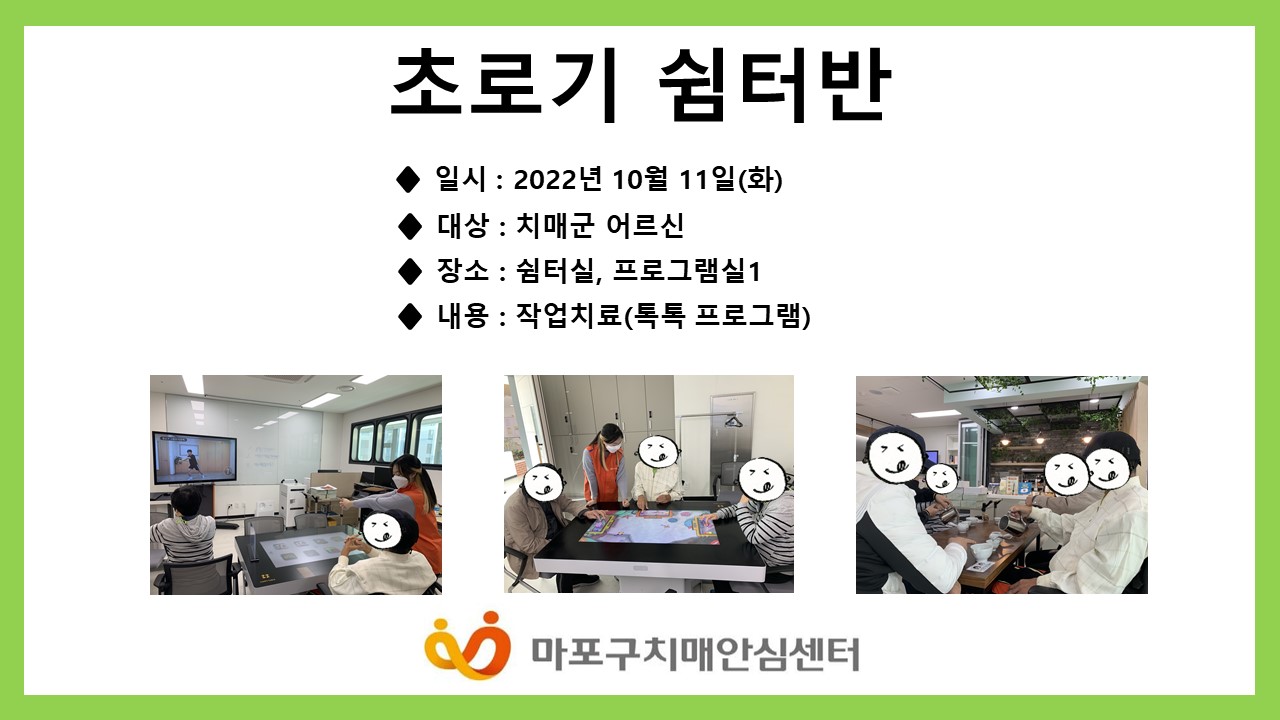 초로기 쉼터반

◆ 일시 : 2022년 10월 11일(화)

◆ 대상 : 치매군 어르신

◆ 장소 : 쉼터실, 프로그램실1

◆ 내용 : 작업치료(톡톡 프로그램)

마포구치매안심센터